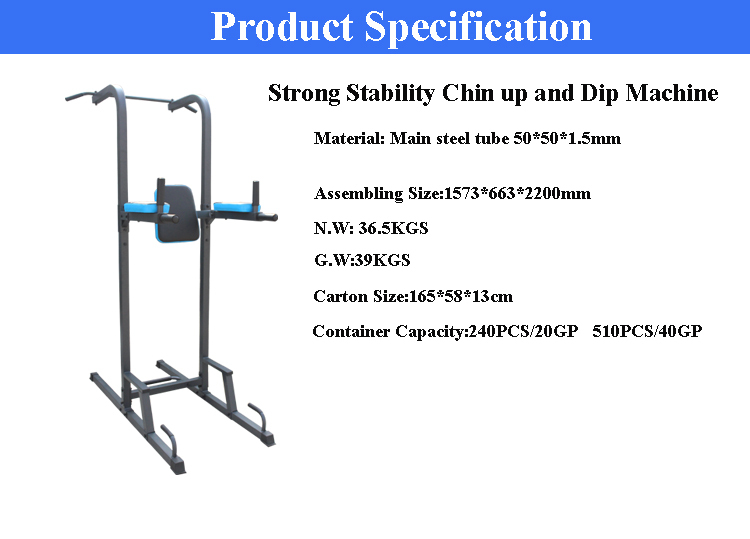 Product Specification

Strong Stability Chin up and Dip Machine

Material: Main steel tube 50*50*1.5mm

Assembling Size:1573*663*2200mm

N.W: 36.5KGS

G.W:39KGS

Carton Size:165*58*13cm

Container Capacity:240PCS/20GP 510PCS/40GP